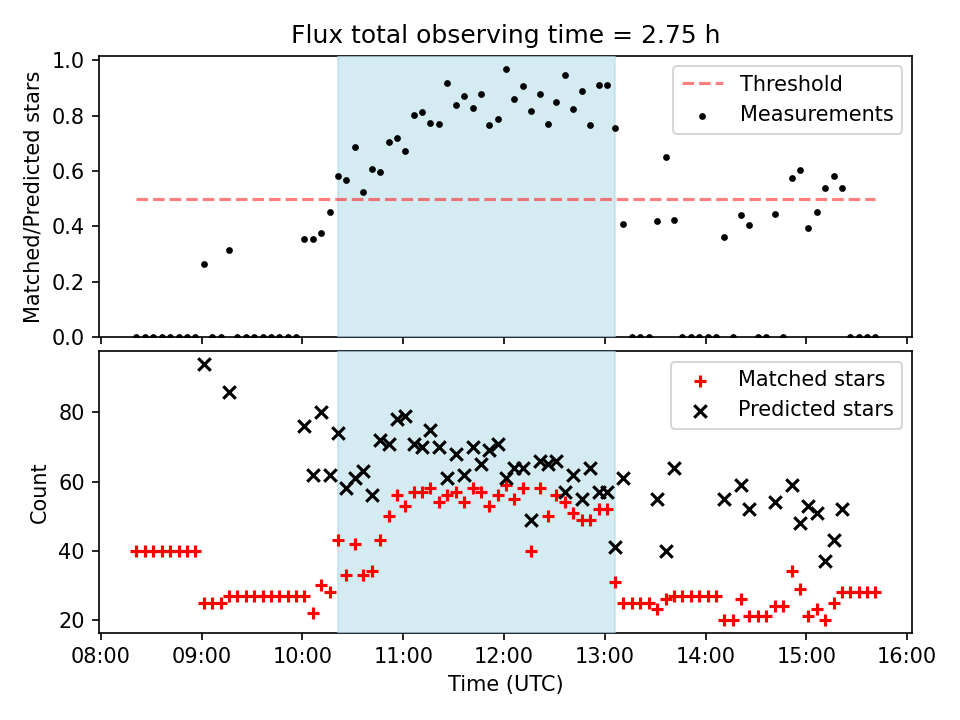 Flux total observing time = 2.75 h

Matched/Predicted stars

1.0
0.8
0.6
0.4
0.2
0.0

Threshold
Measurements

Count

80
60
40
20

Matched stars
Predicted stars

08:00
09:00
10:00
11:00
12:00
13:00
14:00
15:00
16:00

Time (UTC)